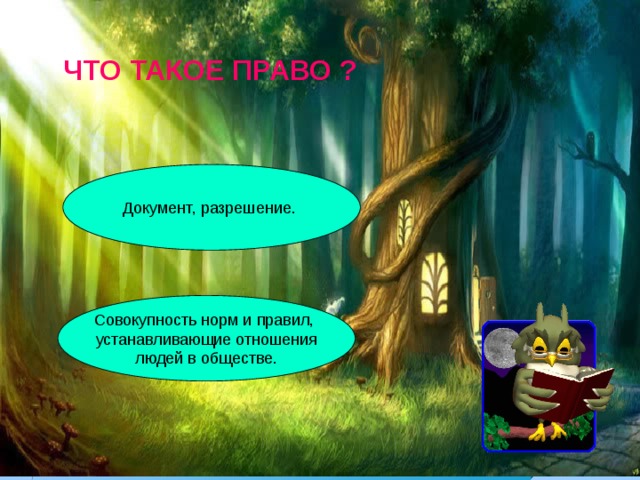 ЧТО ТАКОЕ ПРАВО ?

Документ, разрешение.

Совокупность норм и правил, устанавливающие отношения людей в обществе.